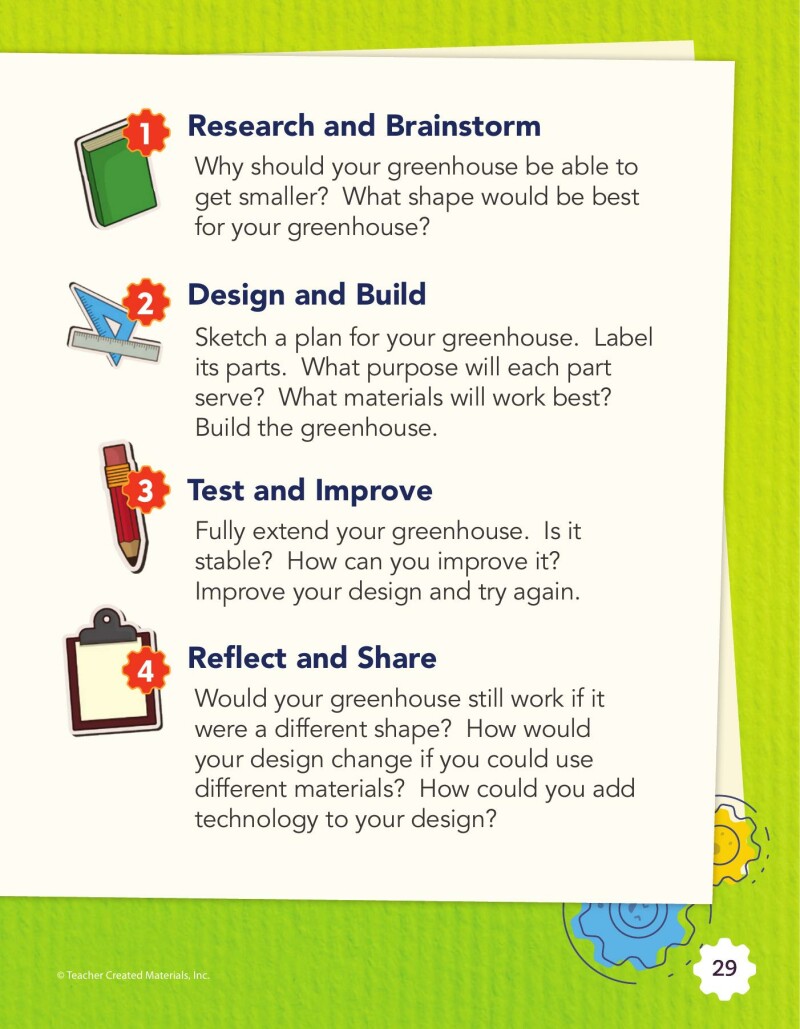 1

Research and Brainstorm

Why should your greenhouse be able to get smaller? What shape would be best for your greenhouse?

2

Design and Build

Sketch a plan for your greenhouse. Label its parts. What purpose will each part serve? What materials will work best? Build the greenhouse.

3

Test and Improve

Fully extend your greenhouse. Is it stable? How can you improve it? Improve your design and try again.

4

Reflect and Share

Would your greenhouse still work if it were a different shape? How would your design change if you could use different materials? How could you add technology to your design?

© Teacher Created Materials, Inc.

29